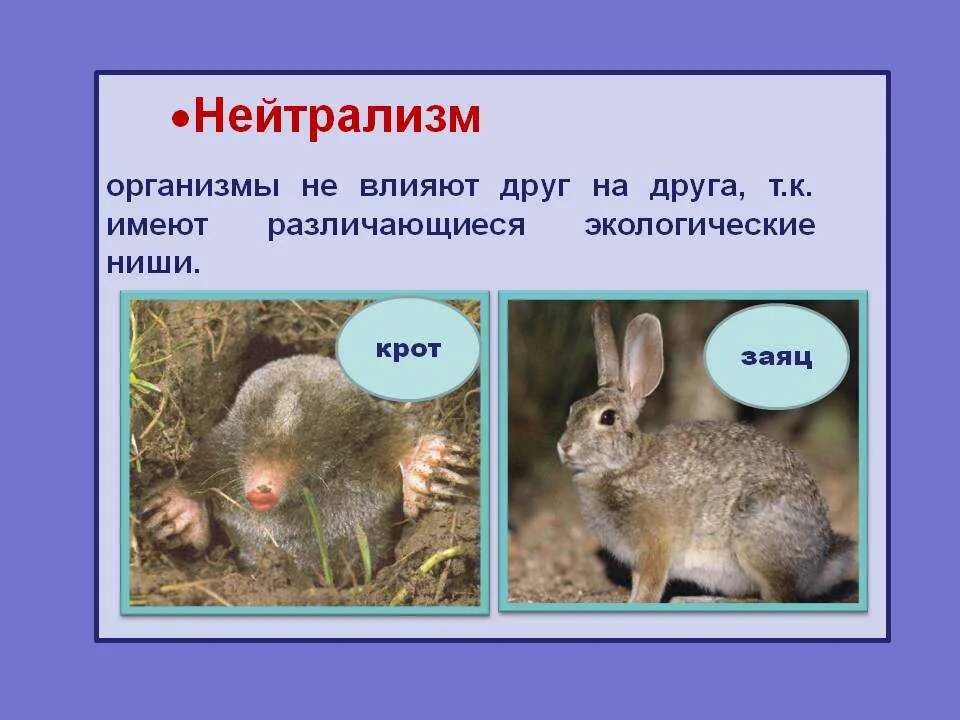 •Нейтрализм

организмы не влияют друг на друга, т.к. имеют различающиеся экологические ниши.

крот

заяц